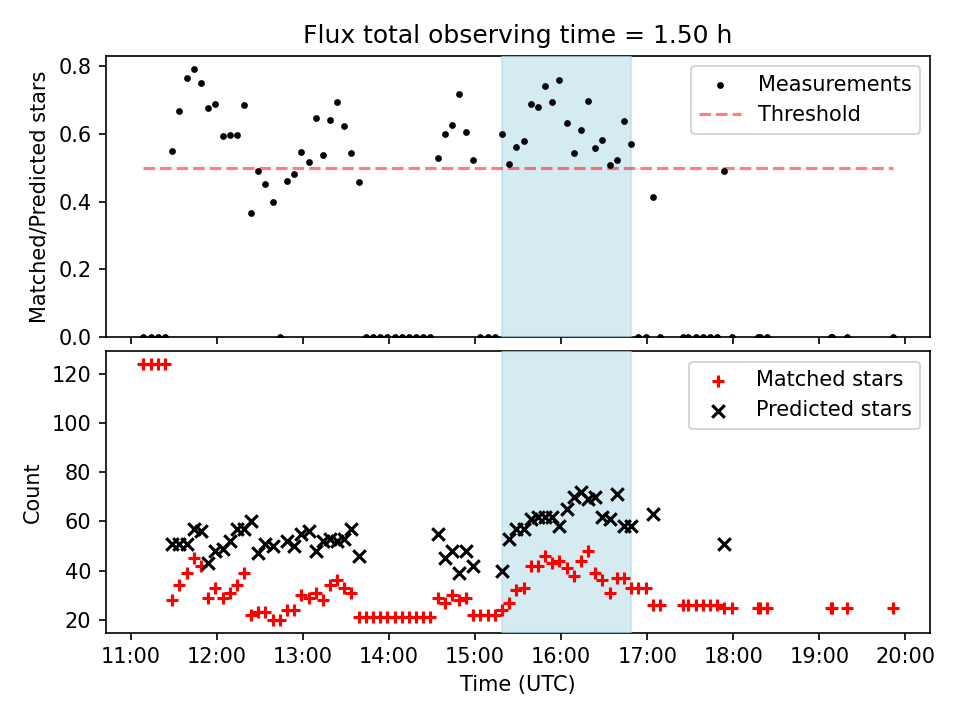 Flux total observing time = 1.50 h

Matched/Predicted stars

0.8
0.6
0.4
0.2
0.0

Measurements
Threshold

Count

120
100
80
60
40
20

Matched stars
Predicted stars

11:00 12:00 13:00 14:00 15:00 16:00 17:00 18:00 19:00 20:00

Time (UTC)